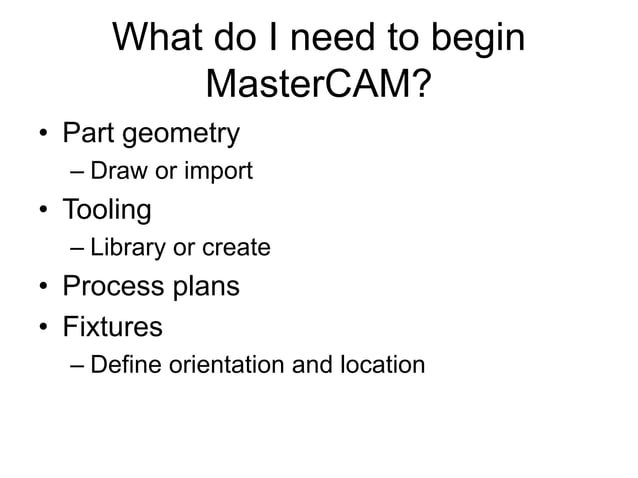 What do I need to begin MasterCAM?

• Part geometry
– Draw or import
• Tooling
– Library or create
• Process plans
• Fixtures
– Define orientation and location